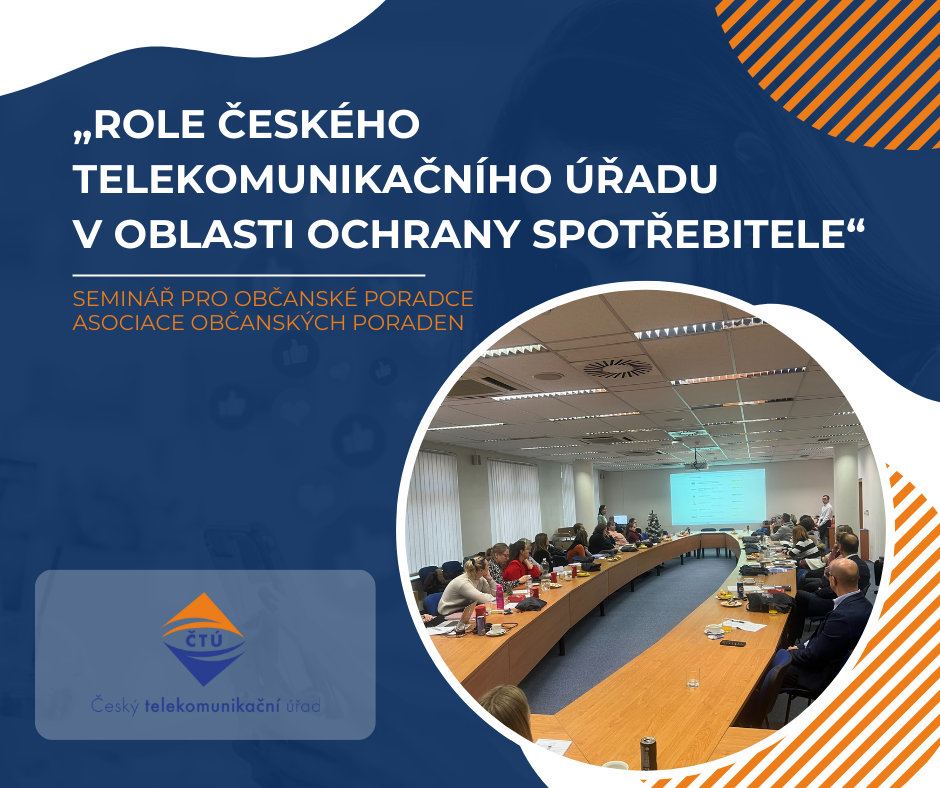 „ROLE ČESKÉHO TELEKOMUNIKAČNÍHO ÚŘADU V OBLASTI OCHRANY SPOTŘEBITELE“

SEMINÁŘ PRO OBČANSKÉ PORADCE ASOCIACE OBČANSKÝCH PORADEN

ČTÚ

Český telekomunikační úřad